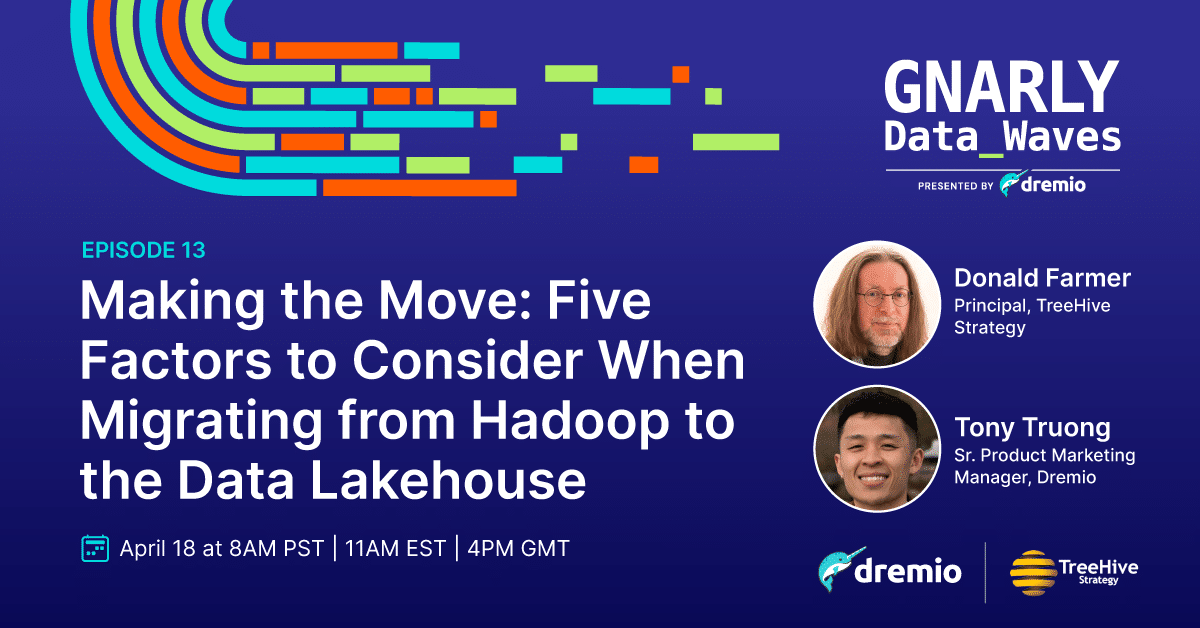 GNARLY
Data_Waves
PRESENTED BY dremio

EPISODE 13

Making the Move: Five Factors to Consider When Migrating from Hadoop to the Data Lakehouse

April 18 at 8AM PST | 11AM EST | 4PM GMT

Donald Farmer
Principal, TreeHive Strategy

Tony Truong
Sr. Product Marketing Manager, Dremio

dremio

TreeHive Strategy